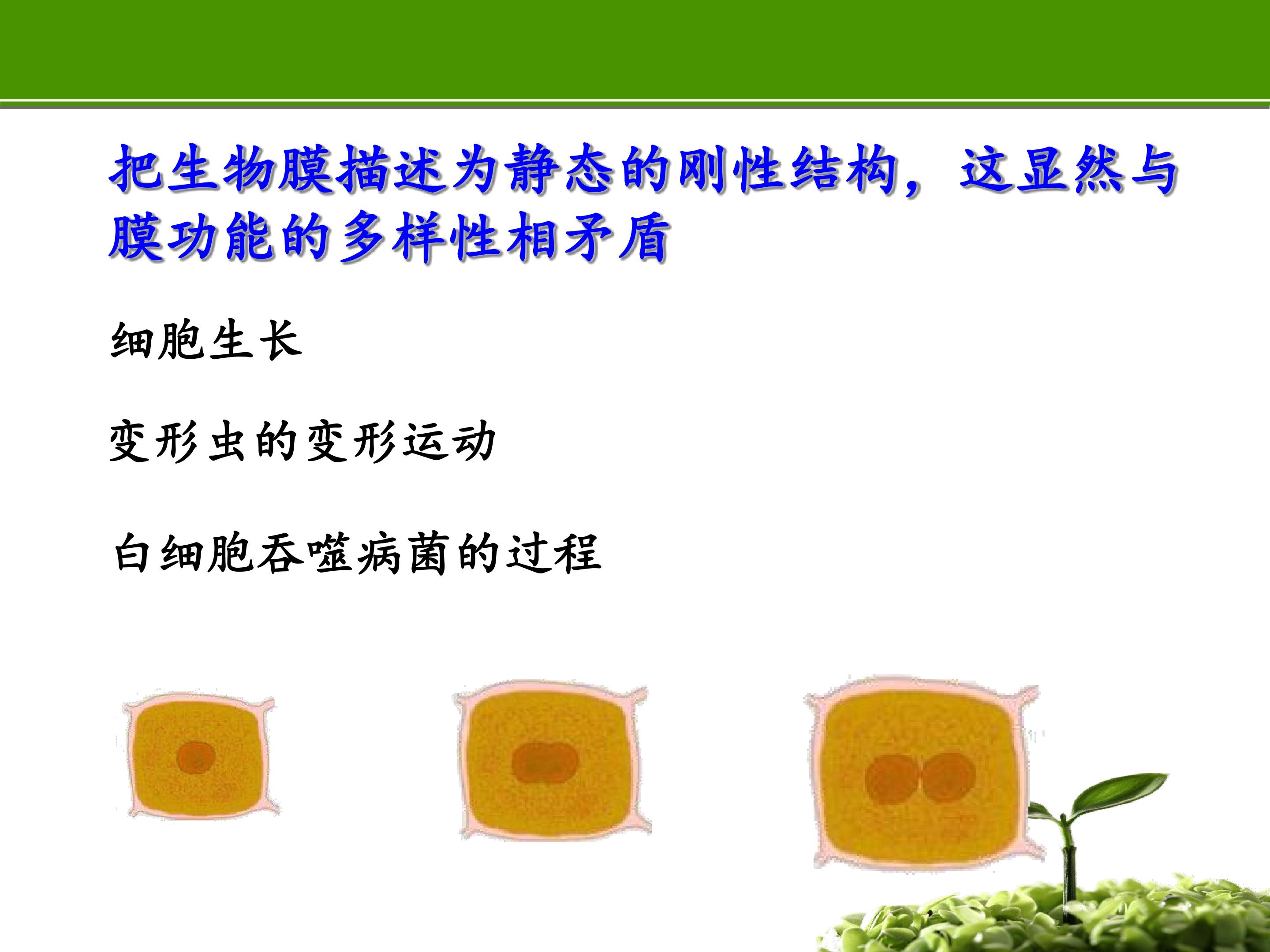 把生物膜描述为静态的刚性结构，这显然与膜功能的多样性相矛盾

细胞生长

变形虫的变形运动

白细胞吞噬病菌的过程